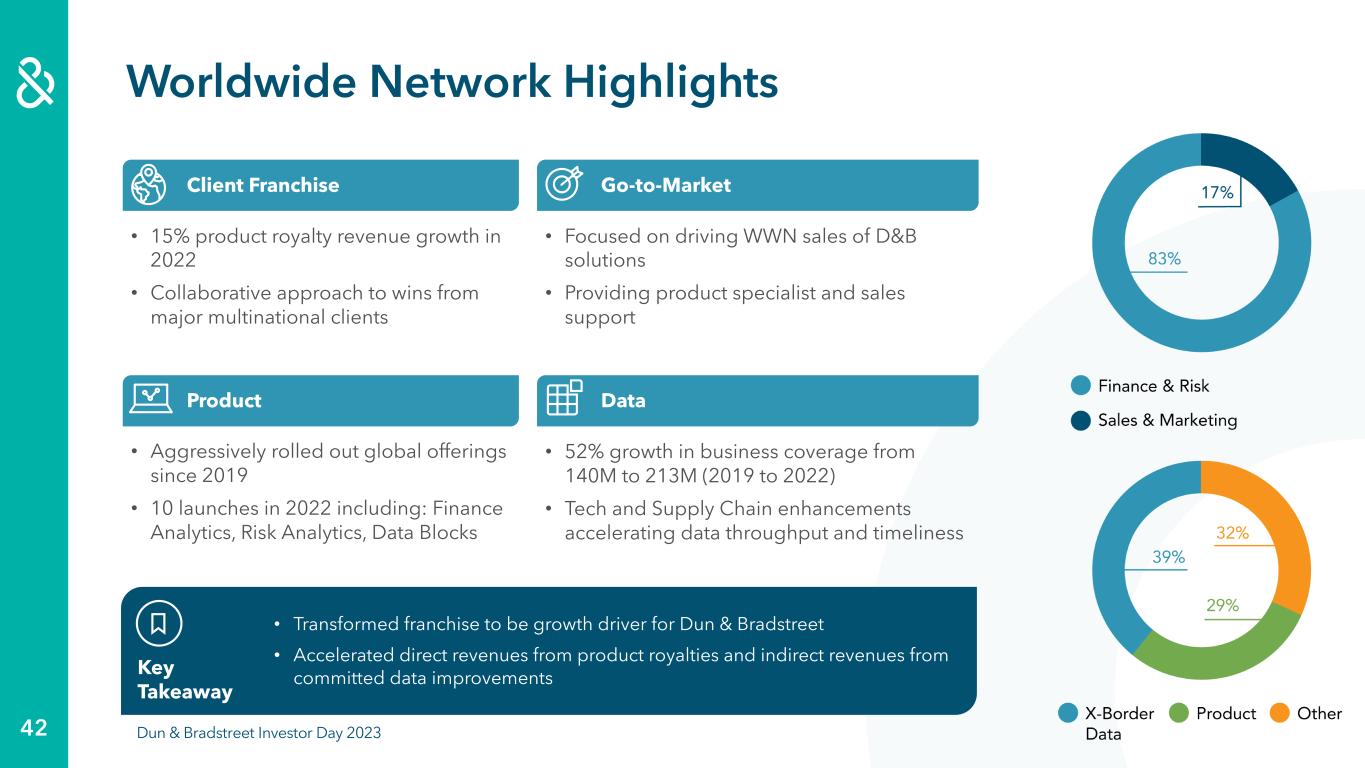 Worldwide Network Highlights

Client Franchise

• 15% product royalty revenue growth in 2022
• Collaborative approach to wins from major multinational clients

Go-to-Market

• Focused on driving WWN sales of D&B solutions
• Providing product specialist and sales support

Product

• Aggressively rolled out global offerings since 2019
• 10 launches in 2022 including: Finance Analytics, Risk Analytics, Data Blocks

Data

• 52% growth in business coverage from 140M to 213M (2019 to 2022)
• Tech and Supply Chain enhancements accelerating data throughput and timeliness

Key Takeaway

• Transformed franchise to be growth driver for Dun & Bradstreet
• Accelerated direct revenues from product royalties and indirect revenues from committed data improvements

17%
83%

Finance & Risk
Sales & Marketing

32%
39%
29%

X-Border Data
Product
Other

42

Dun & Bradstreet Investor Day 2023